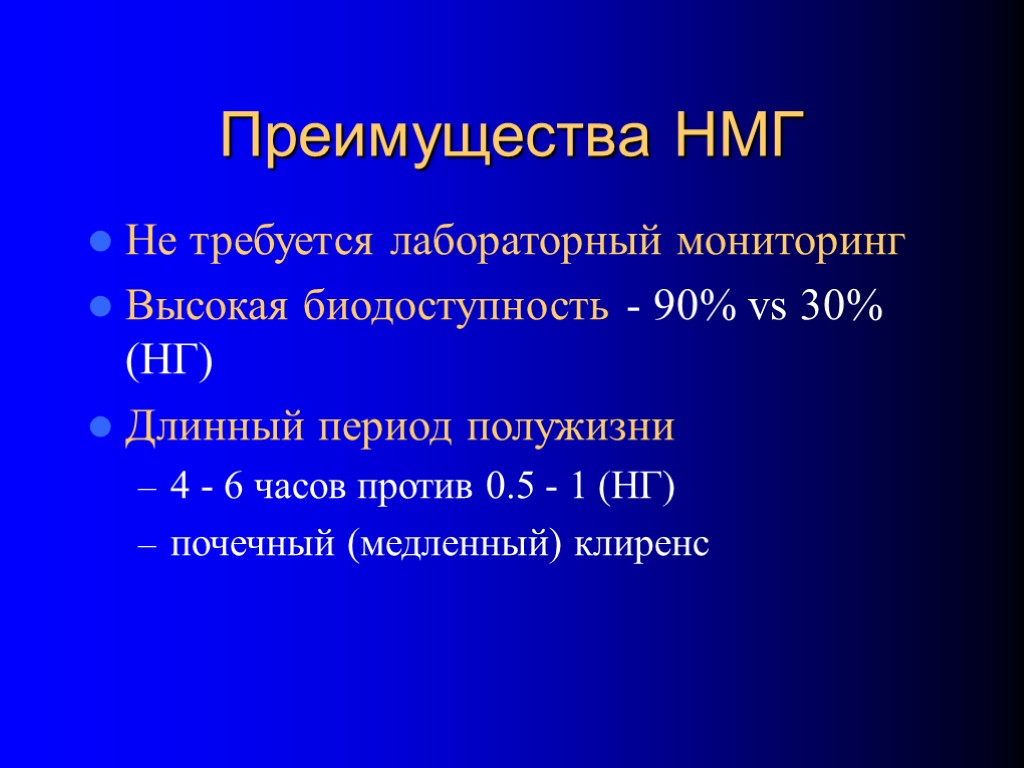 Преимущества НМГ

- Не требуется лабораторный мониторинг
- Высокая биодоступность - 90% vs 30% (НГ)
- Длинный период полужизни
  – 4 - 6 часов против 0.5 - 1 (НГ)
  – почечный (медленный) клиренс